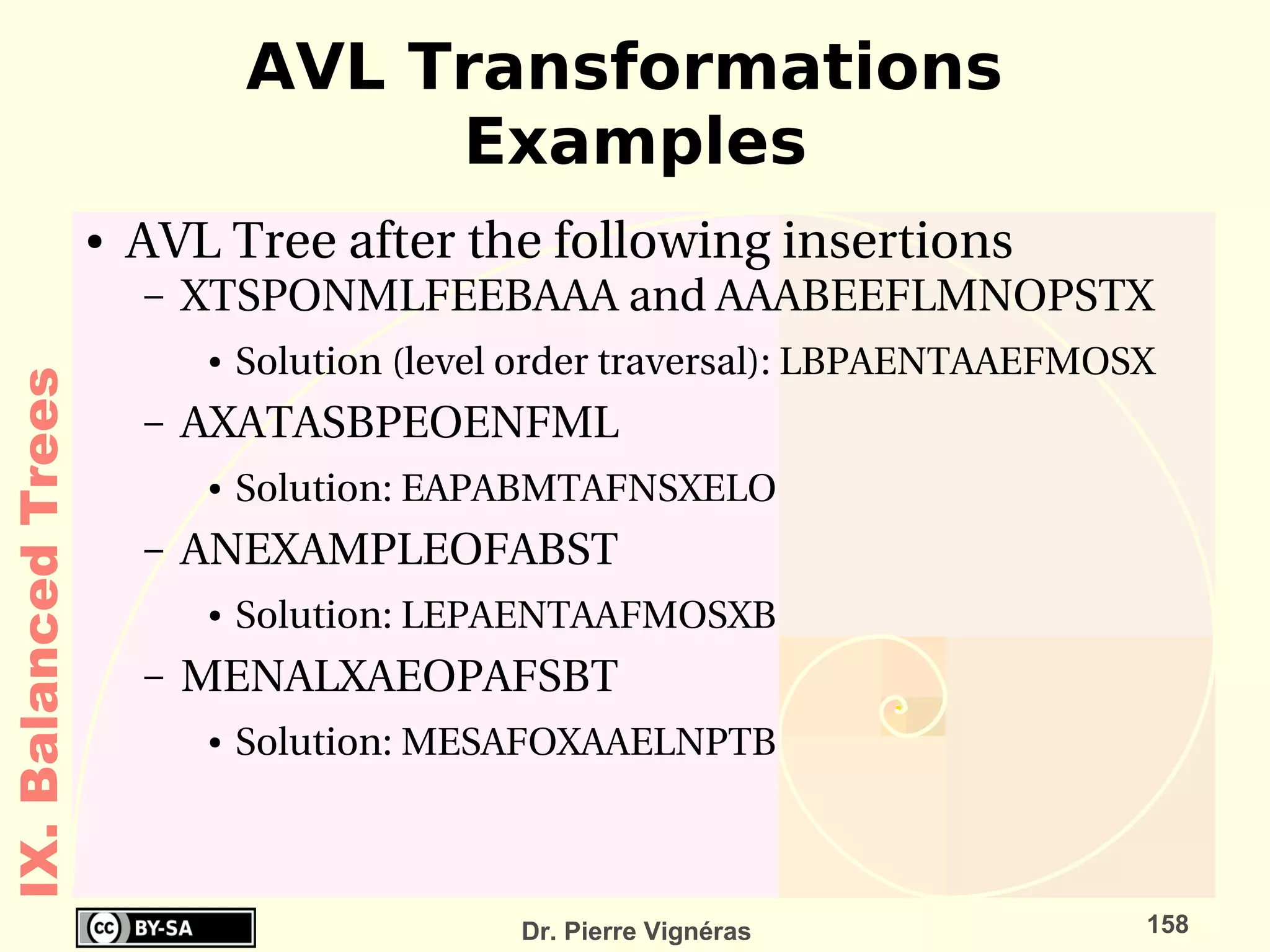 AVL Transformations Examples

IX. Balanced Trees

• AVL Tree after the following insertions
  – XTSPONMLFEEBAAA and AAABEEFLMNOPSTX
    • Solution (level order traversal): LBPAENTAAEFMOSX
  – AXATASBPEOENFML
    • Solution: EAPABMTAFNSXELO
  – ANEXAMPLEOFABST
    • Solution: LEPAENTAAFMOSXB
  – MENALXAEOPAFSBT
    • Solution: MESAFOXAAELNPTB

cc BY-SA

Dr. Pierre Vignéras

158